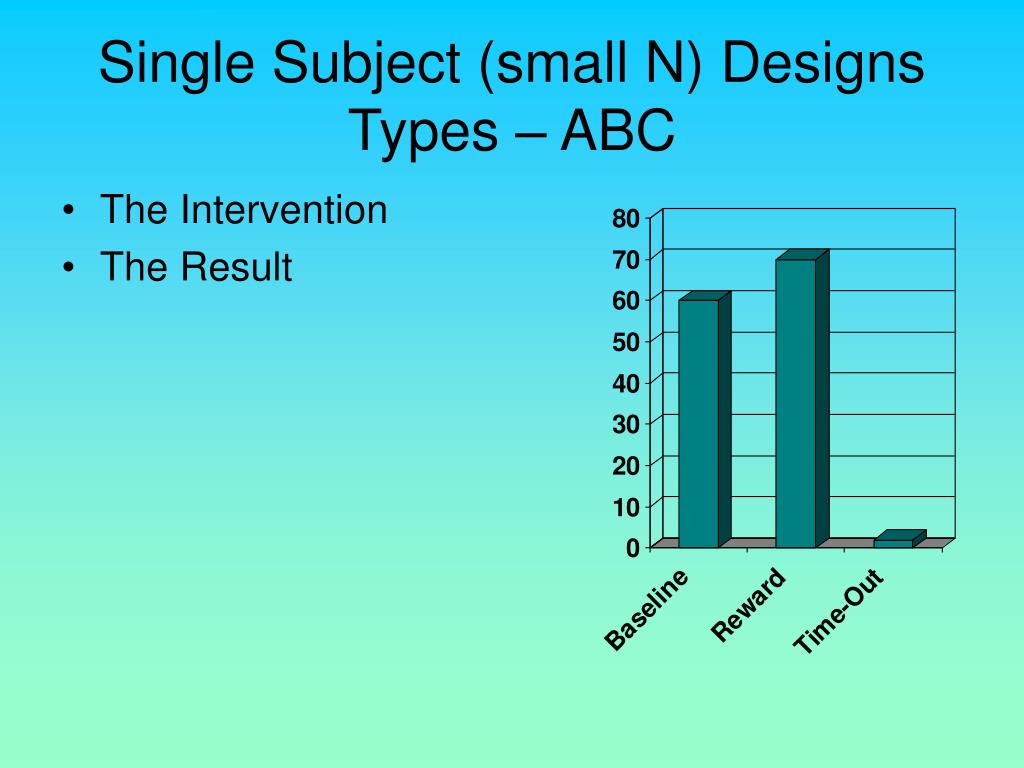 Single Subject (small N) Designs
Types – ABC

• The Intervention
• The Result

80
70
60
50
40
30
20
10
0

Baseline
Reward
Time-Out